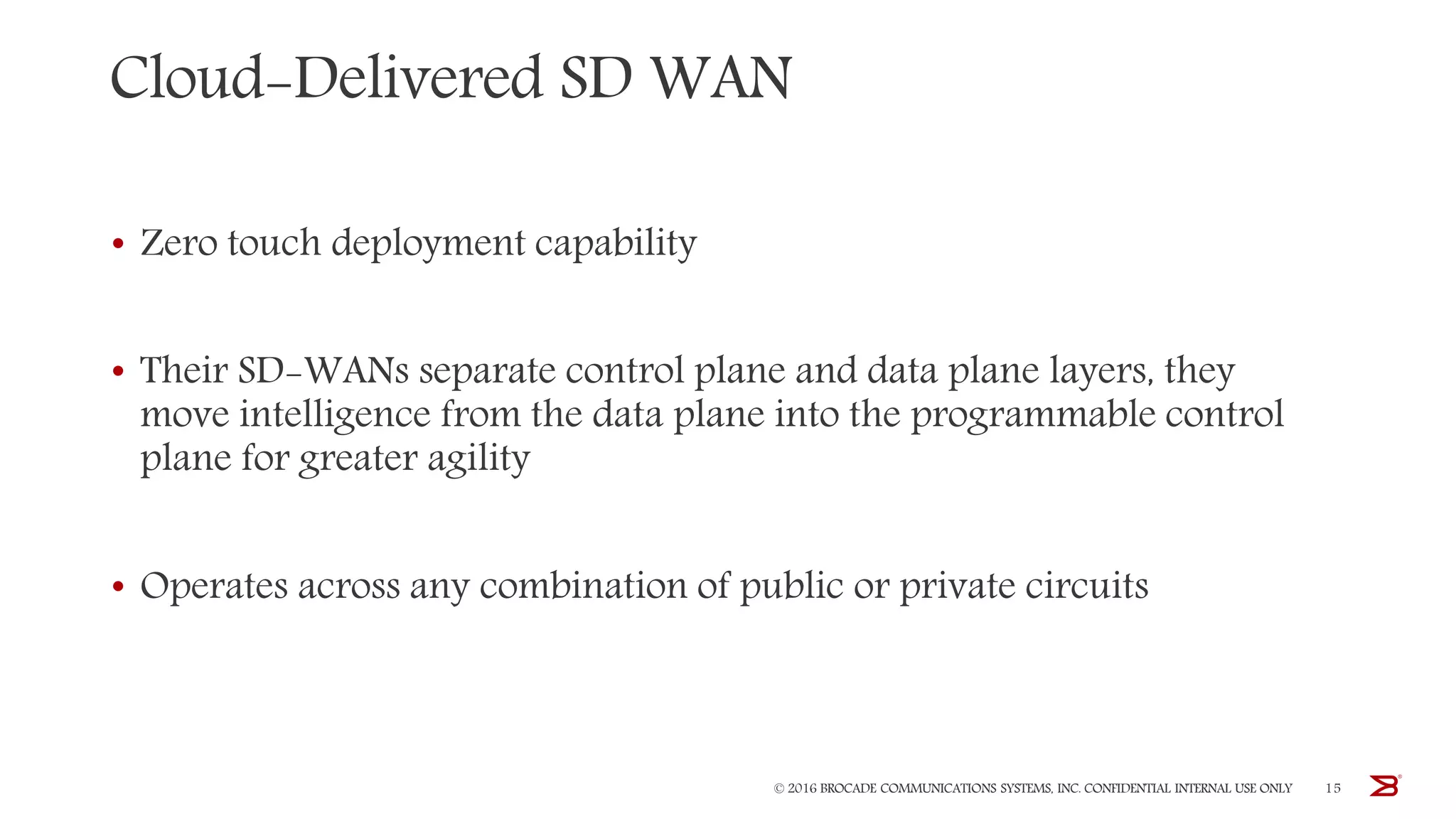 Cloud-Delivered SD WAN

• Zero touch deployment capability

• Their SD-WANs separate control plane and data plane layers, they move intelligence from the data plane into the programmable control plane for greater agility

• Operates across any combination of public or private circuits

© 2016 BROCADE COMMUNICATIONS SYSTEMS, INC. CONFIDENTIAL INTERNAL USE ONLY 15